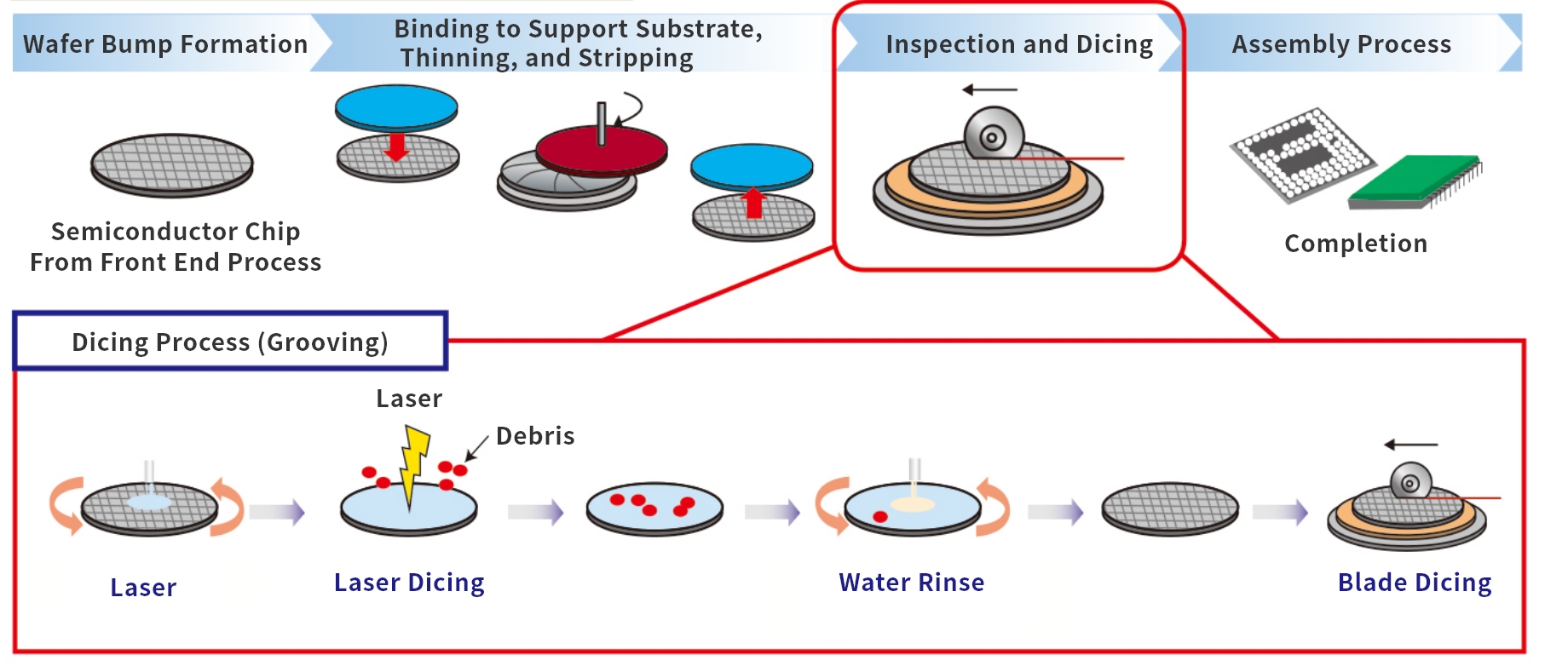 Wafer Bump Formation

Binding to Support Substrate, Thinning, and Stripping

Inspection and Dicing

Assembly Process

Semiconductor Chip From Front End Process

Completion

Dicing Process (Grooving)

Laser

Debris

Laser

Laser Dicing

Water Rinse

Blade Dicing